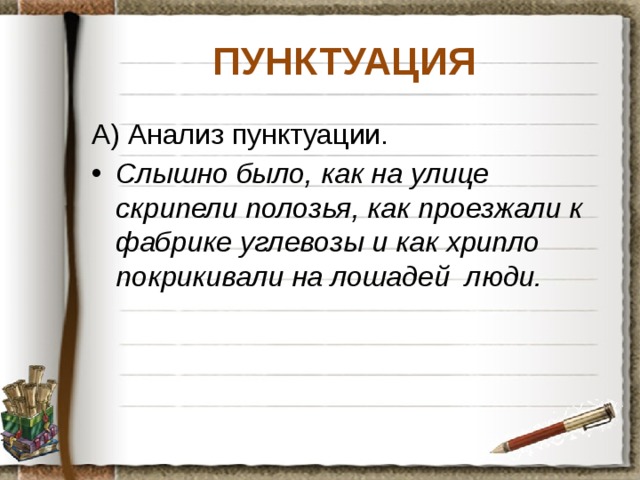 ПУНКТУАЦИЯ

А) Анализ пунктуации.

• Слышно было, как на улице скрипели полозья, как проезжали к фабрике углевозы и как хрипло покрикивали на лошадей люди.